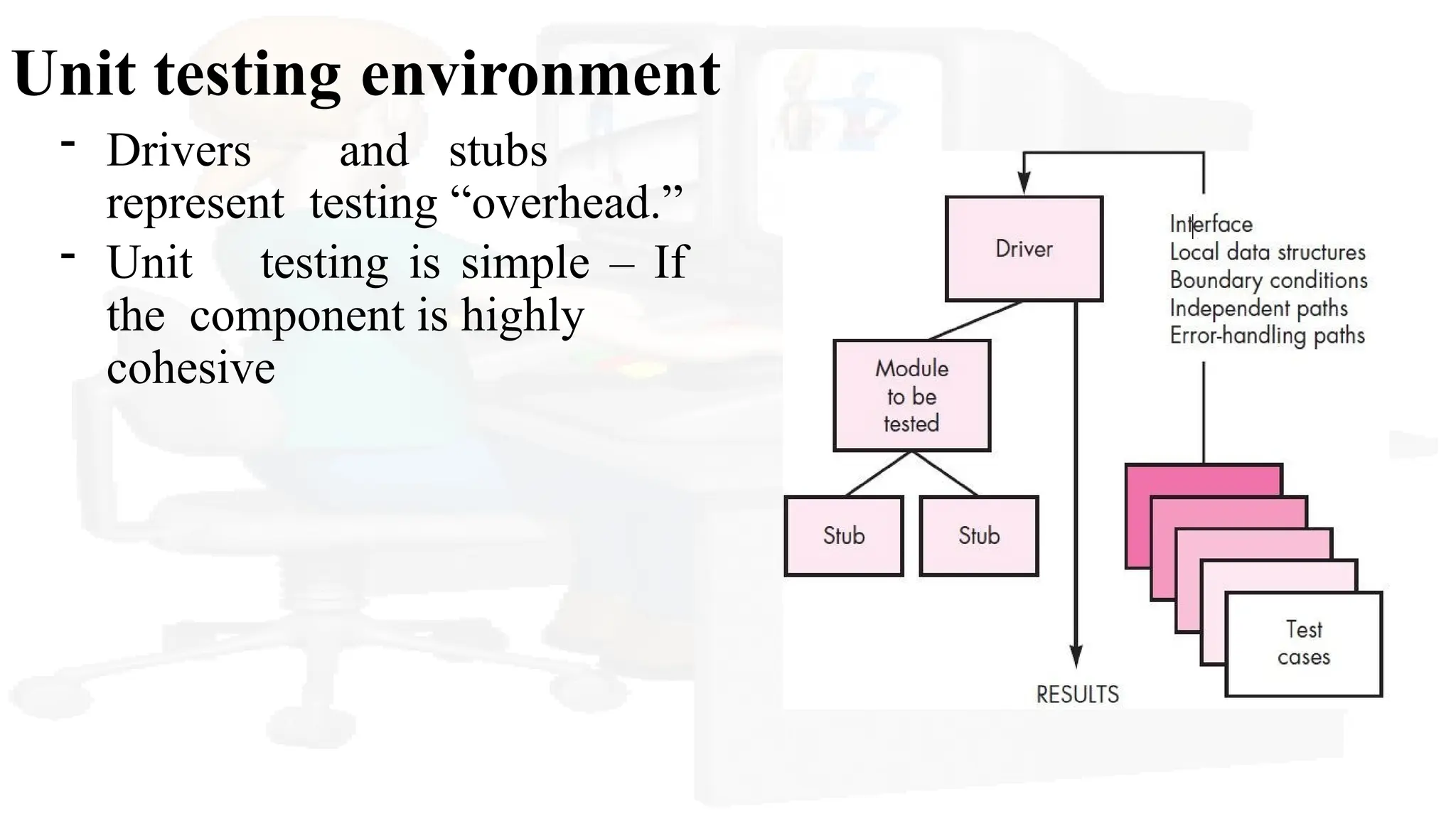 Unit testing environment

- Drivers and stubs represent testing “overhead.”
- Unit testing is simple – If the component is highly cohesive

Driver

Interface
Local data structures
Boundary conditions
Independent paths
Error-handling paths

Module to be tested

Stub

Stub

Test cases

RESULTS